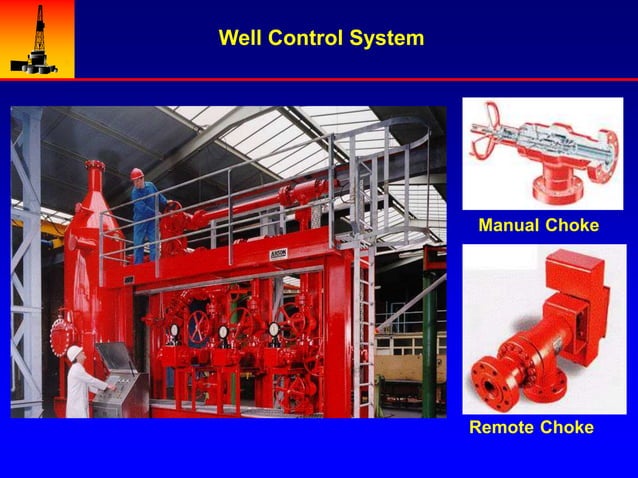 Well Control System

Manual Choke

Remote Choke